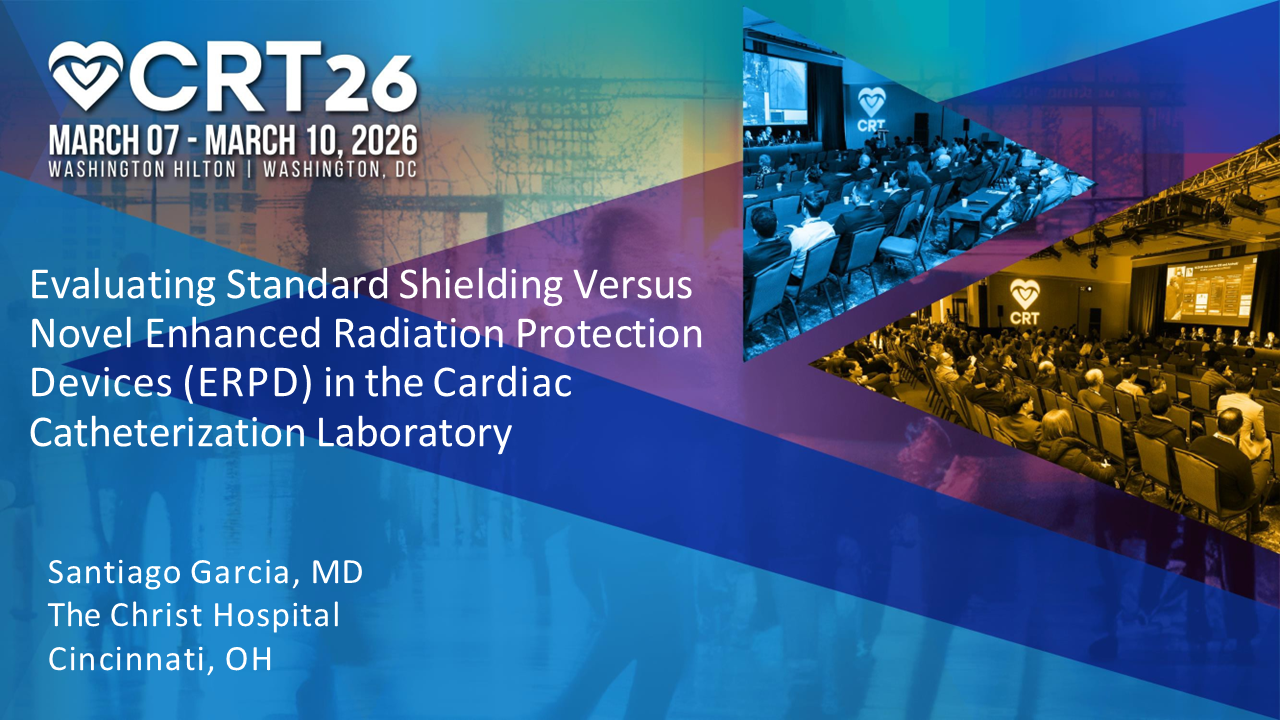 CRT26
MARCH 07 - MARCH 10, 2026
WASHINGTON HILTON | WASHINGTON, DC

CRT

CRT

Evaluating Standard Shielding Versus Novel Enhanced Radiation Protection Devices (ERPD) in the Cardiac Catheterization Laboratory

Santiago Garcia, MD
The Christ Hospital
Cincinnati, OH